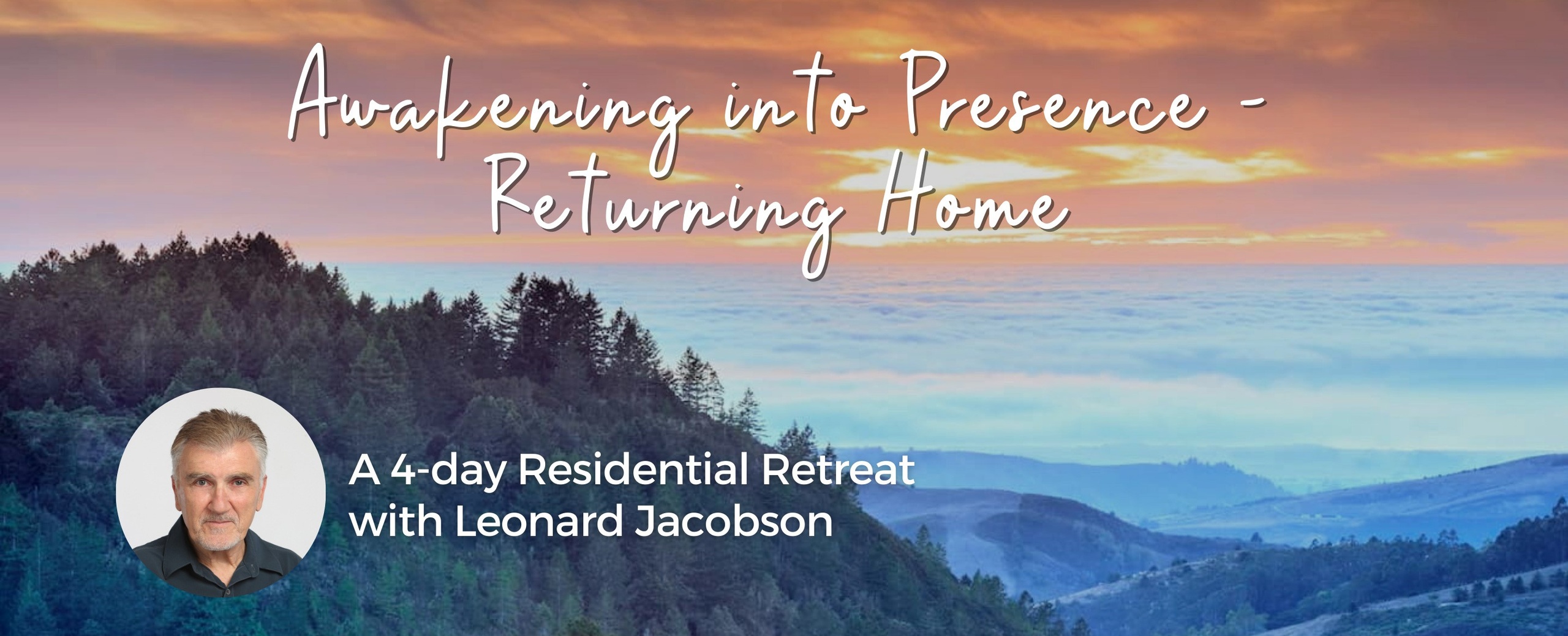 Awakening into Presence -
Returning Home

A 4-day Residential Retreat
with Leonard Jacobson